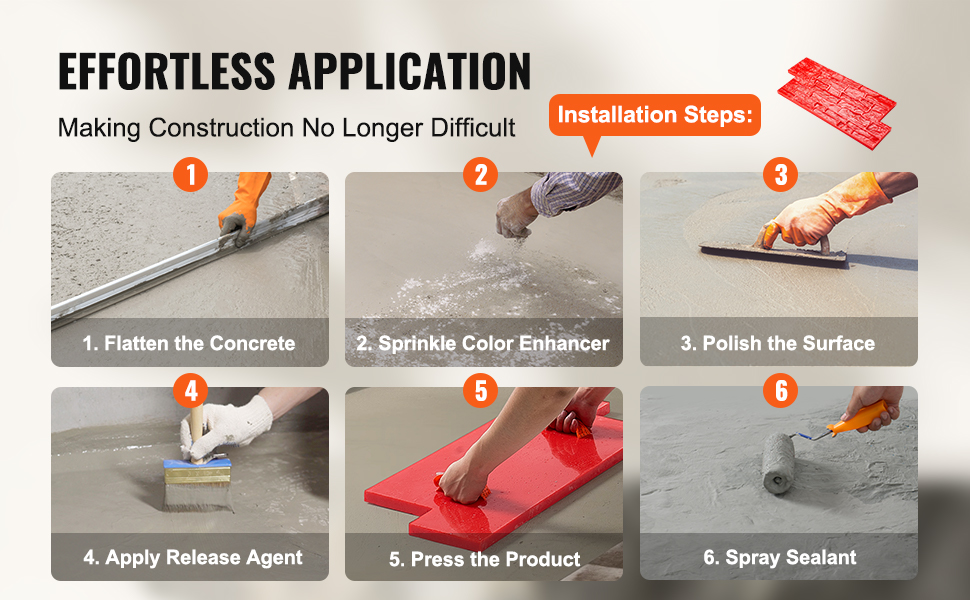 EFFORTLESS APPLICATION

Making Construction No Longer Difficult

Installation Steps:

1

1. Flatten the Concrete

2

2. Sprinkle Color Enhancer

3

3. Polish the Surface

4

4. Apply Release Agent

5

5. Press the Product

6

6. Spray Sealant